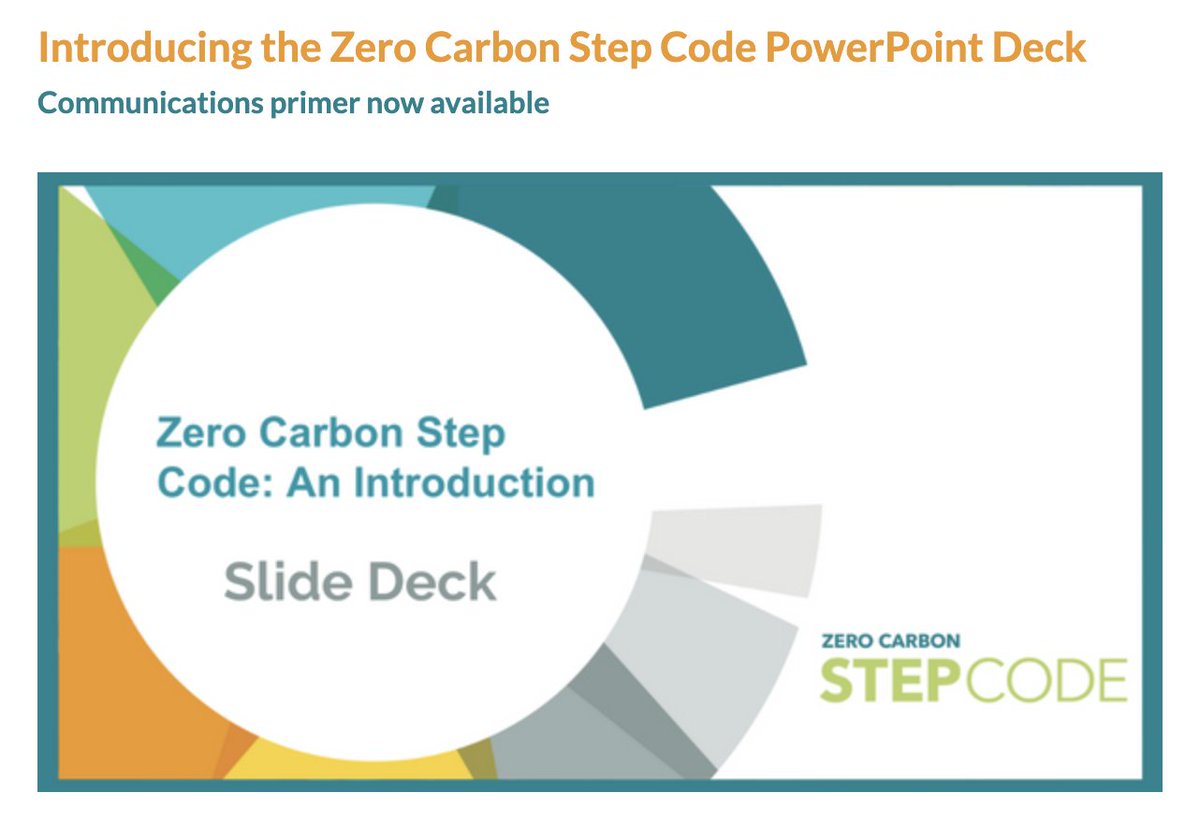 Introducing the Zero Carbon Step Code PowerPoint Deck
Communications primer now available

Zero Carbon Step Code: An Introduction

Slide Deck

ZERO CARBON
STEPCODE